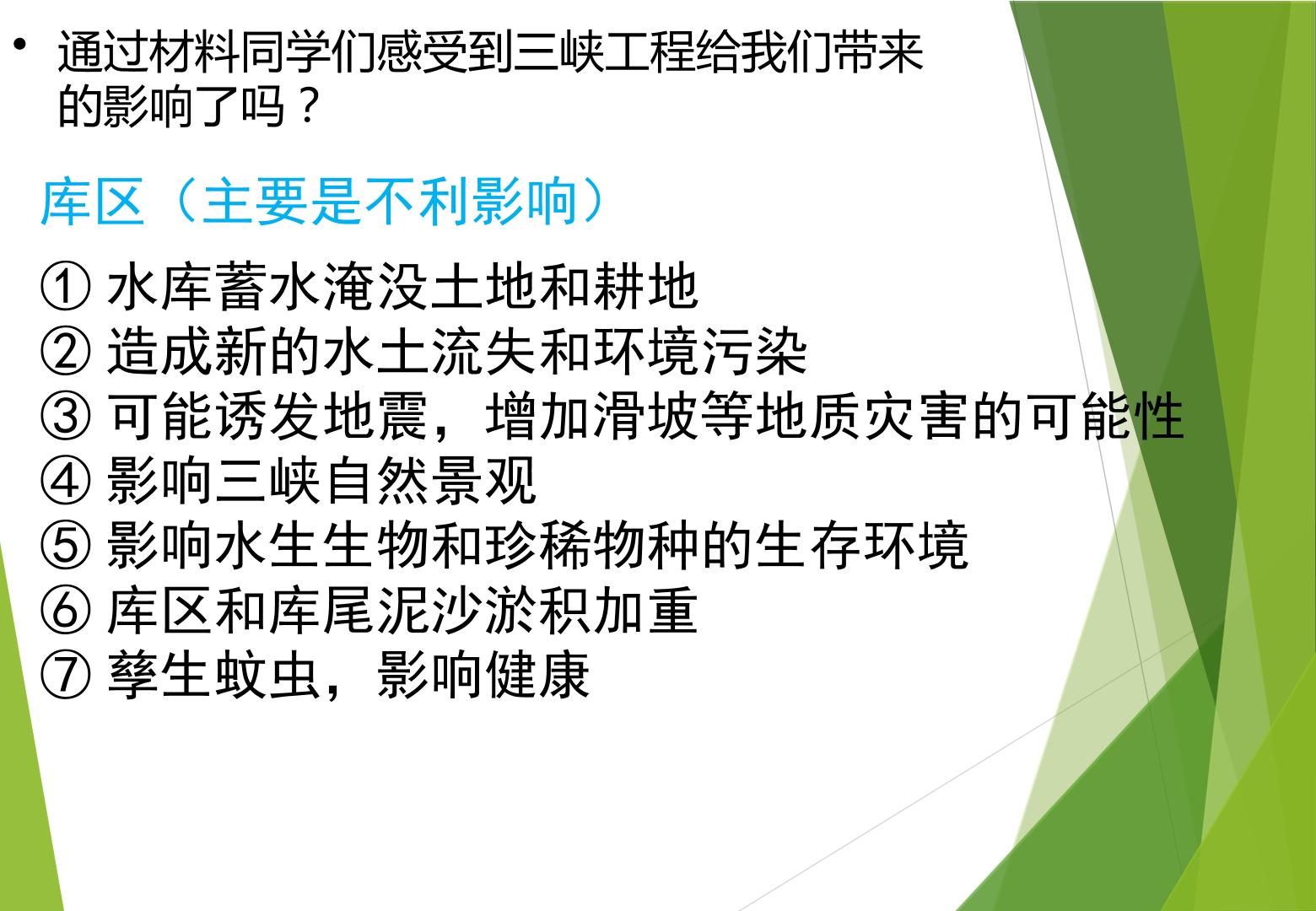 • 通过材料同学们感受到三峡工程给我们带来的影响了吗？

库区（主要是不利影响）

① 水库蓄水淹没土地和耕地
② 造成新的水土流失和环境污染
③ 可能诱发地震，增加滑坡等地质灾害的可能性
④ 影响三峡自然景观
⑤ 影响水生生物和珍稀物种的生存环境
⑥ 库区和库尾泥沙淤积加重
⑦ 孳生蚊虫，影响健康